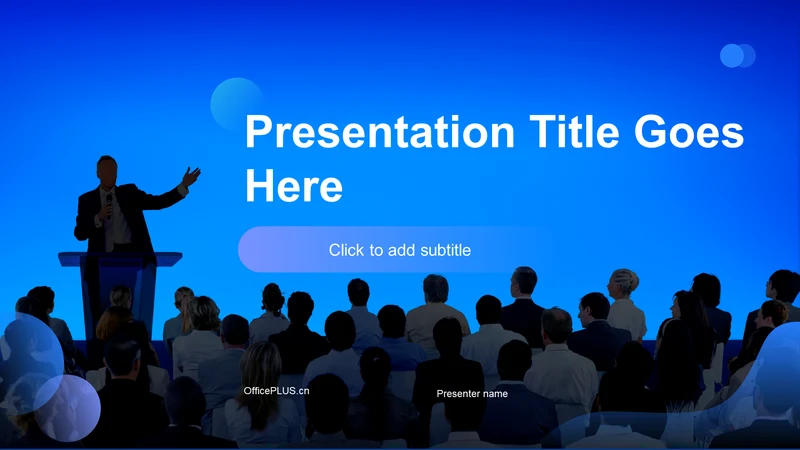 Presentation Title Goes Here

Click to add subtitle

OfficePLUS.cn

Presenter name